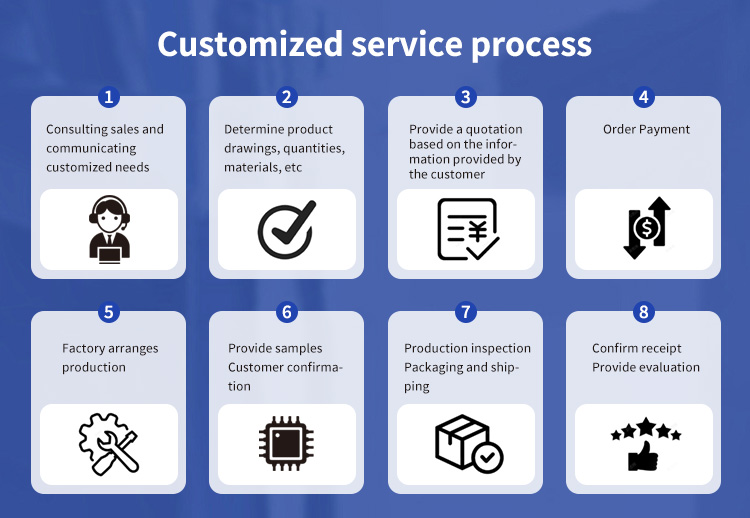 Customized service process

1
Consulting sales and communicating customized needs

2
Determine product drawings, quantities, materials, etc

3
Provide a quotation based on the information provided by the customer

4
Order Payment

5
Factory arranges production

6
Provide samples
Customer confirmation

7
Production inspection
Packaging and shipping

8
Confirm receipt
Provide evaluation